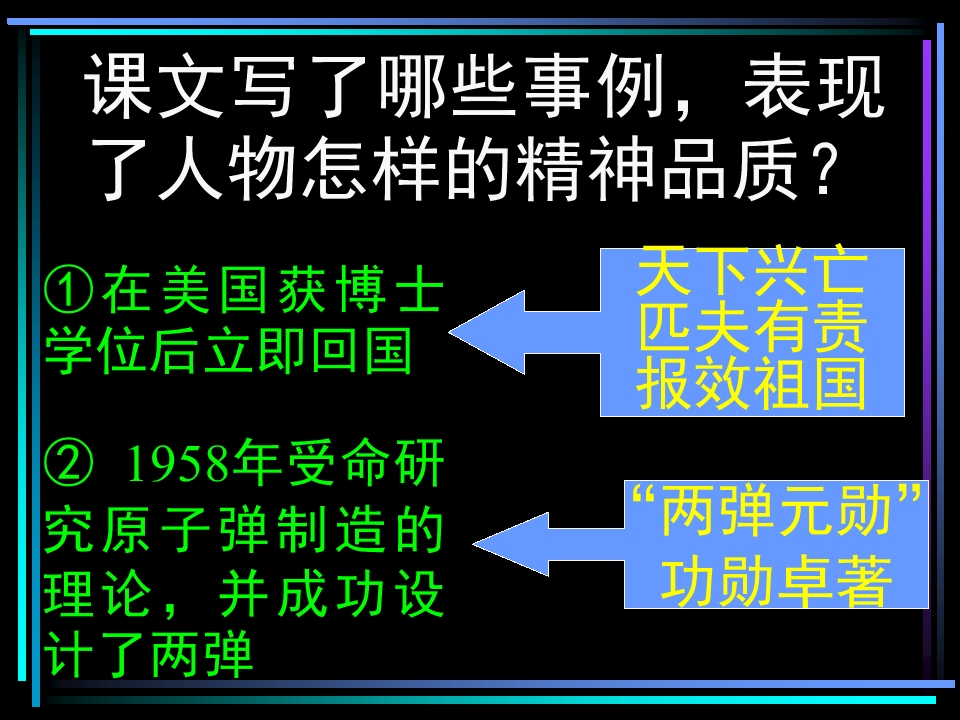 课文写了哪些事例，表现了人物怎样的精神品质？

①在美国获博士学位后立即回国

天下兴亡
匹夫有责
报效祖国

② 1958年受命研究原子弹制造的理论，并成功设计了两弹

“两弹元勋”
功勋卓著